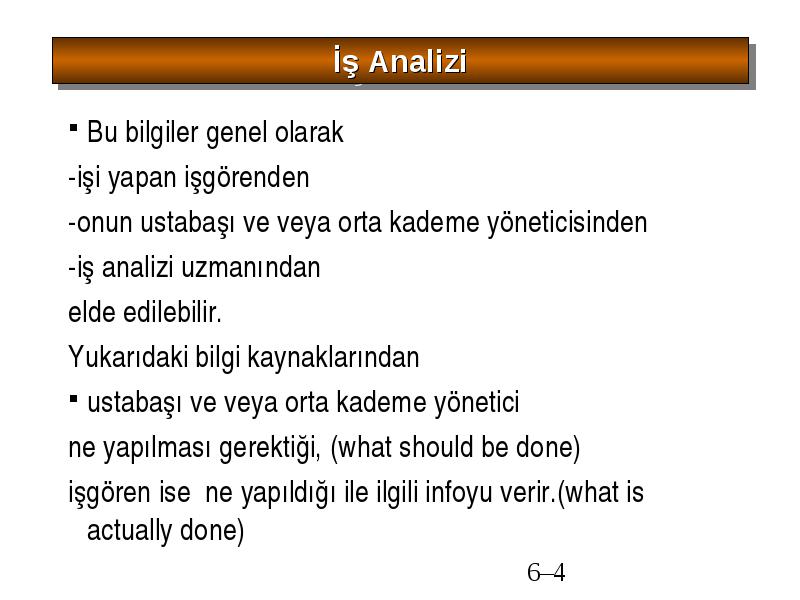 İş Analizi

▪ Bu bilgiler genel olarak
-işi yapan işgörenden
-onun ustabaşı ve veya orta kademe yöneticisinden
-iş analizi uzmanından
elde edilebilir.
Yukarıdaki bilgi kaynaklarından
▪ ustabaşı ve veya orta kademe yönetici
ne yapılması gerektiği, (what should be done)
işgören ise ne yapıldığı ile ilgili infoyu verir.(what is actually done)

6–4